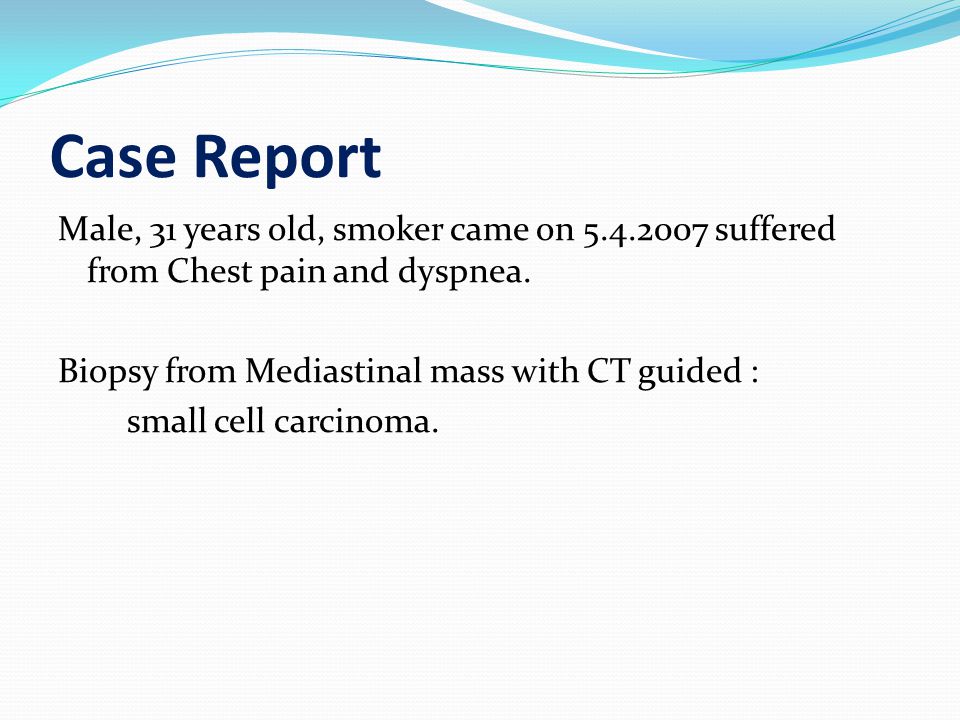 Case Report

Male, 31 years old, smoker came on 5.4.2007 suffered from Chest pain and dyspnea.

Biopsy from Mediastinal mass with CT guided :
small cell carcinoma.